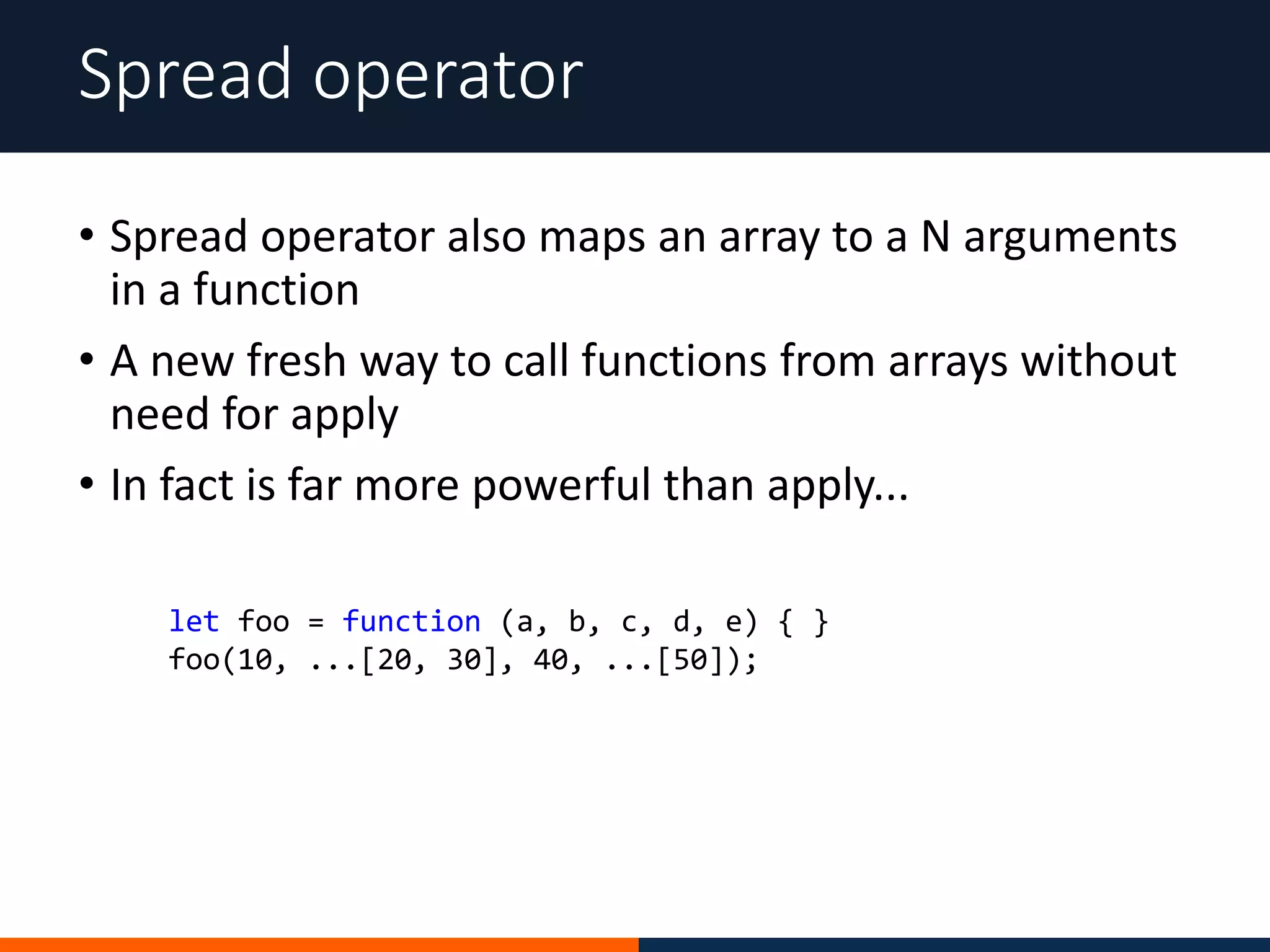 Spread operator

• Spread operator also maps an array to a N arguments in a function

• A new fresh way to call functions from arrays without need for apply

• In fact is far more powerful than apply...

let foo = function (a, b, c, d, e) { }
foo(10, ...[20, 30], 40, ...[50]);